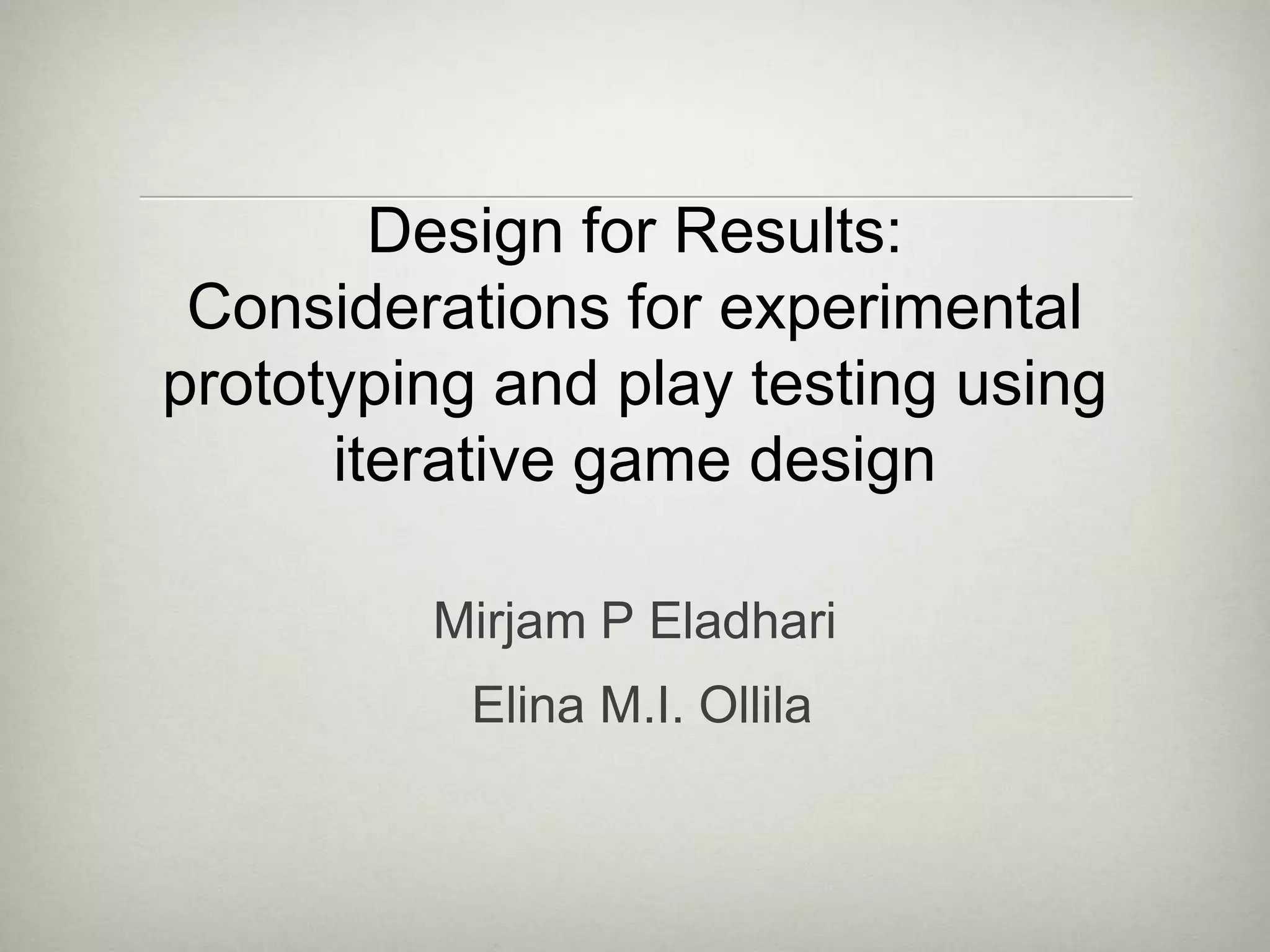 Design for Results: Considerations for experimental prototyping and play testing using iterative game design

Mirjam P Eladhari

Elina M.I. Ollila